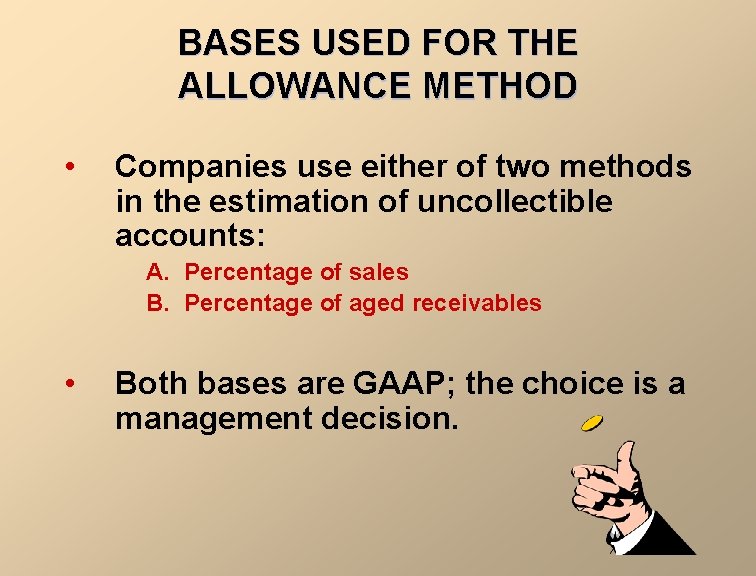 BASES USED FOR THE ALLOWANCE METHOD

• Companies use either of two methods in the estimation of uncollectible accounts:

A. Percentage of sales
B. Percentage of aged receivables

• Both bases are GAAP; the choice is a management decision.